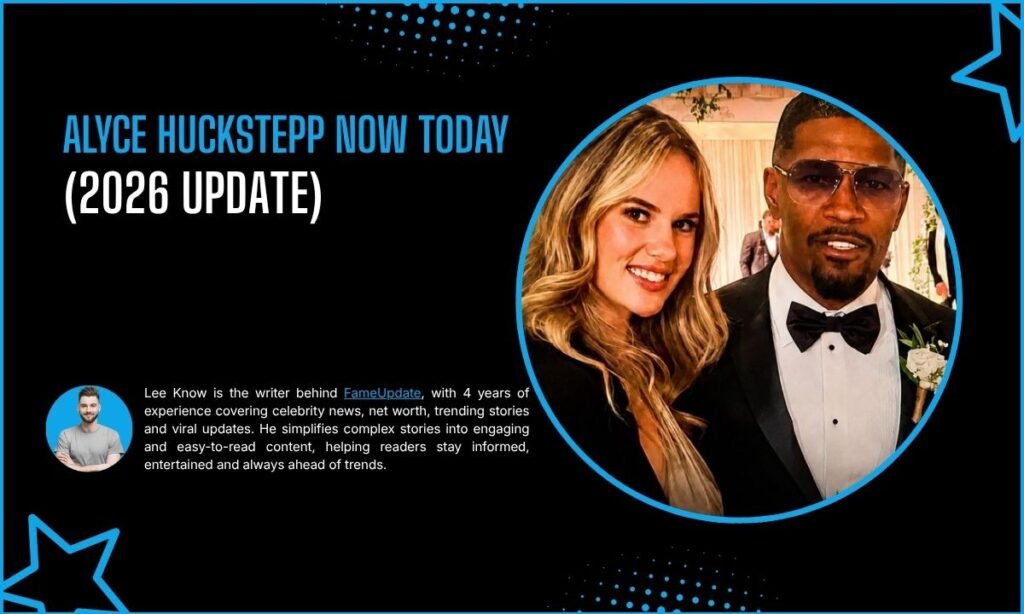 ALYCE HUCKSTEPP NOW TODAY
(2026 UPDATE)

Lee Know is the writer behind FameUpdate, with 4 years of experience covering celebrity news, net worth, trending stories and viral updates. He simplifies complex stories into engaging and easy-to-read content, helping readers stay informed, entertained and always ahead of trends.